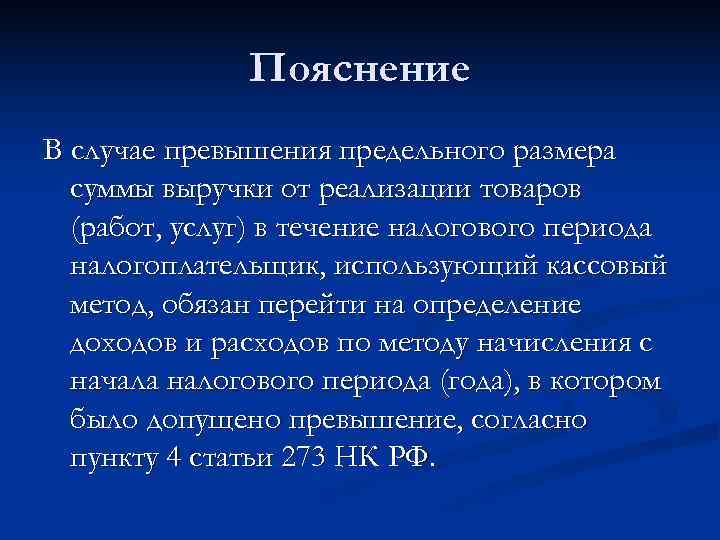 Пояснение

В случае превышения предельного размера суммы выручки от реализации товаров (работ, услуг) в течение налогового периода налогоплательщик, использующий кассовый метод, обязан перейти на определение доходов и расходов по методу начисления с начала налогового периода (года), в котором было допущено превышение, согласно пункту 4 статьи 273 НК РФ.